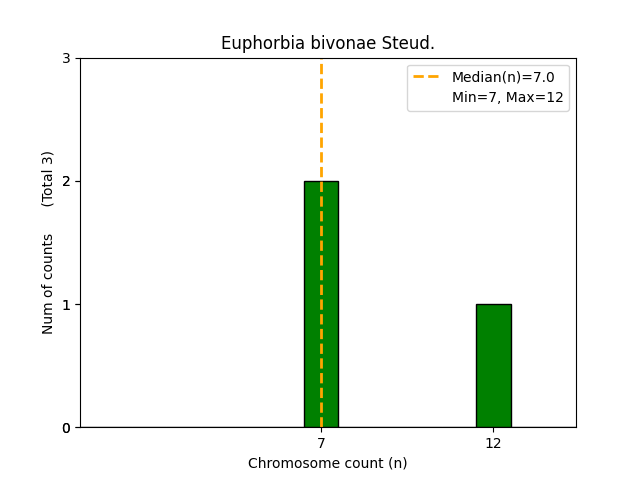 Euphorbia bivonae Steud.

Median(n)=7.0
Min=7, Max=12

Num of counts (Total 3)

3
2
1
0

7
12

Chromosome count (n)